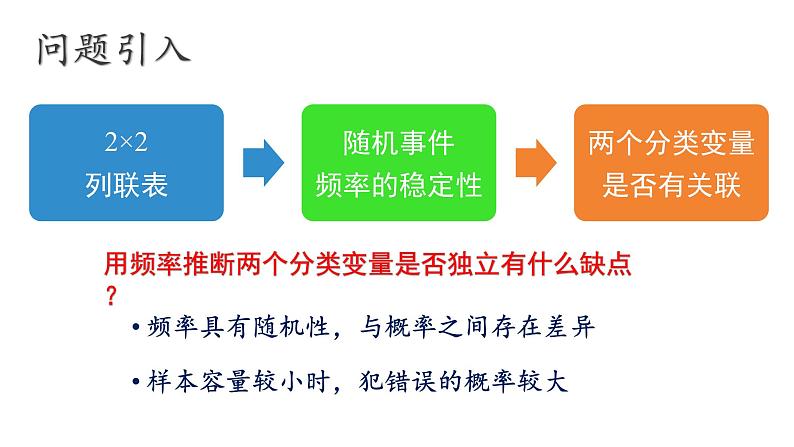 问题引入

$2\times2$
列联表

随机事件
频率的稳定性

两个分类变量
是否有关联

用频率推断两个分类变量是否独立有什么缺点？

• 频率具有随机性，与概率之间存在差异

• 样本容量较小时，犯错误的概率较大